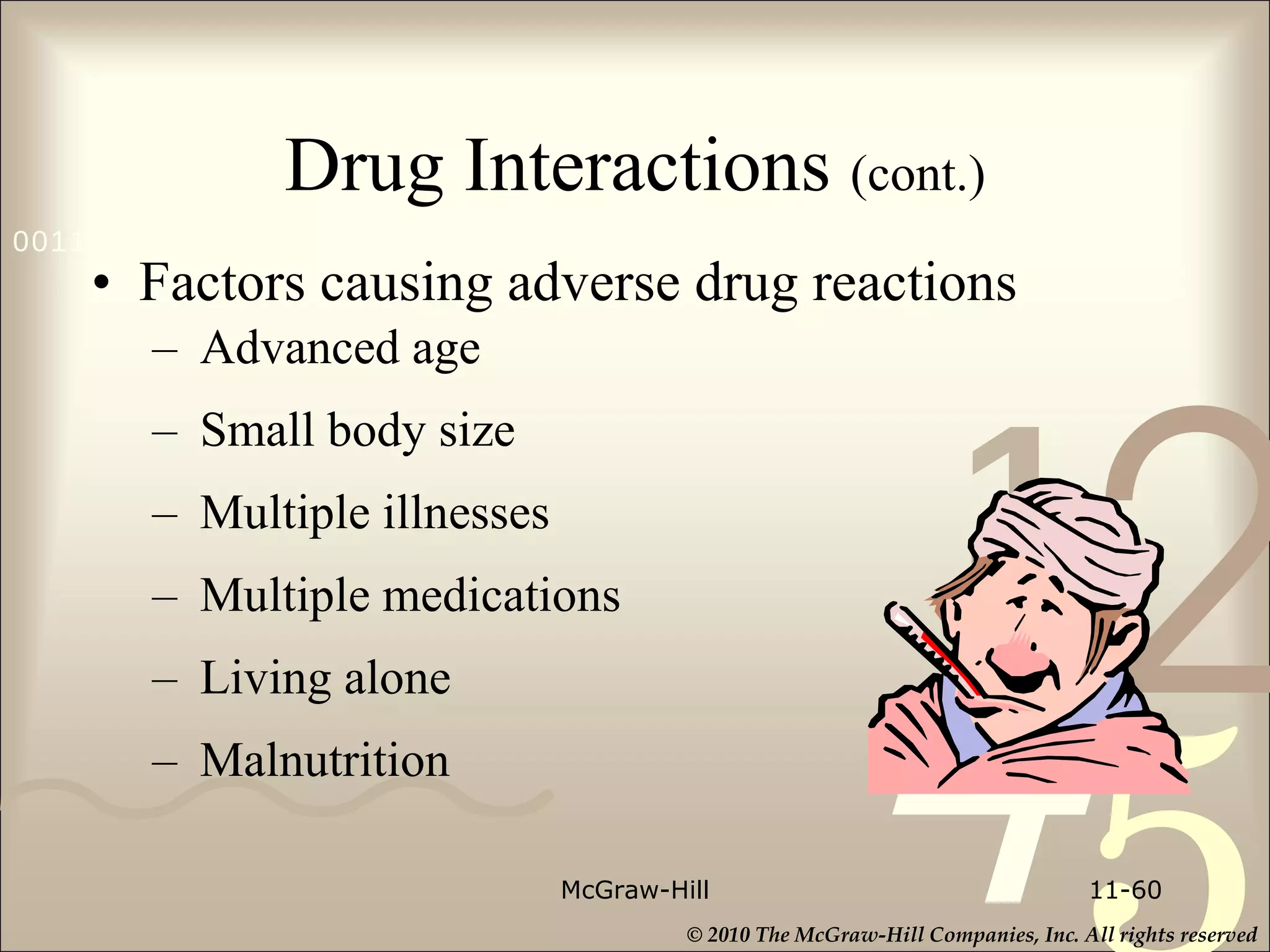 Drug Interactions (cont.)

0011

• Factors causing adverse drug reactions
– Advanced age
– Small body size
– Multiple illnesses
– Multiple medications
– Living alone
– Malnutrition

McGraw-Hill

11-60

© 2010 The McGraw-Hill Companies, Inc. All rights reserved